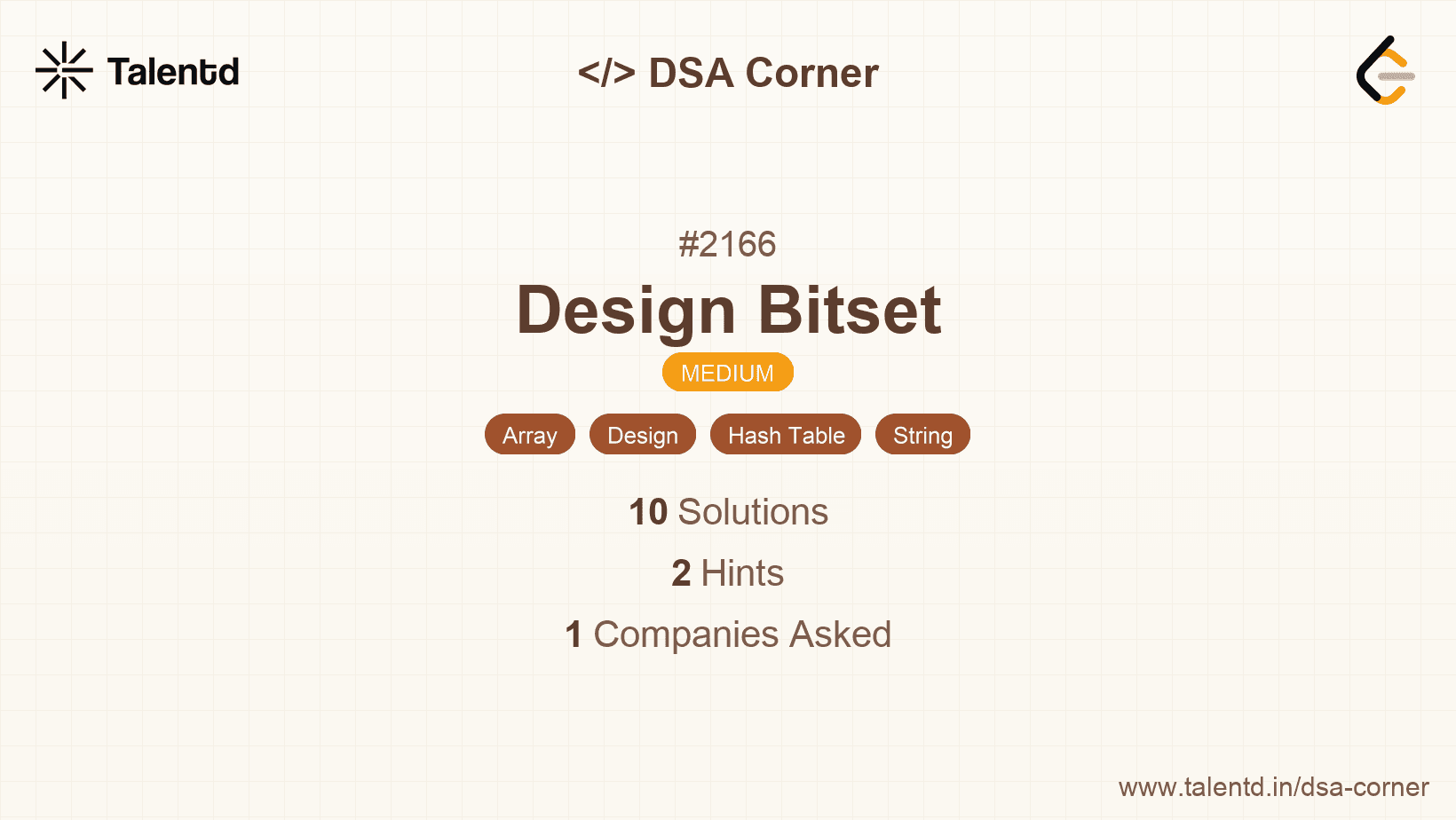 Talentd

</> DSA Corner

#2166

Design Bitset

MEDIUM

Array Design Hash Table String

10 Solutions

2 Hints

1 Companies Asked

www.talentd.in/dsa-corner